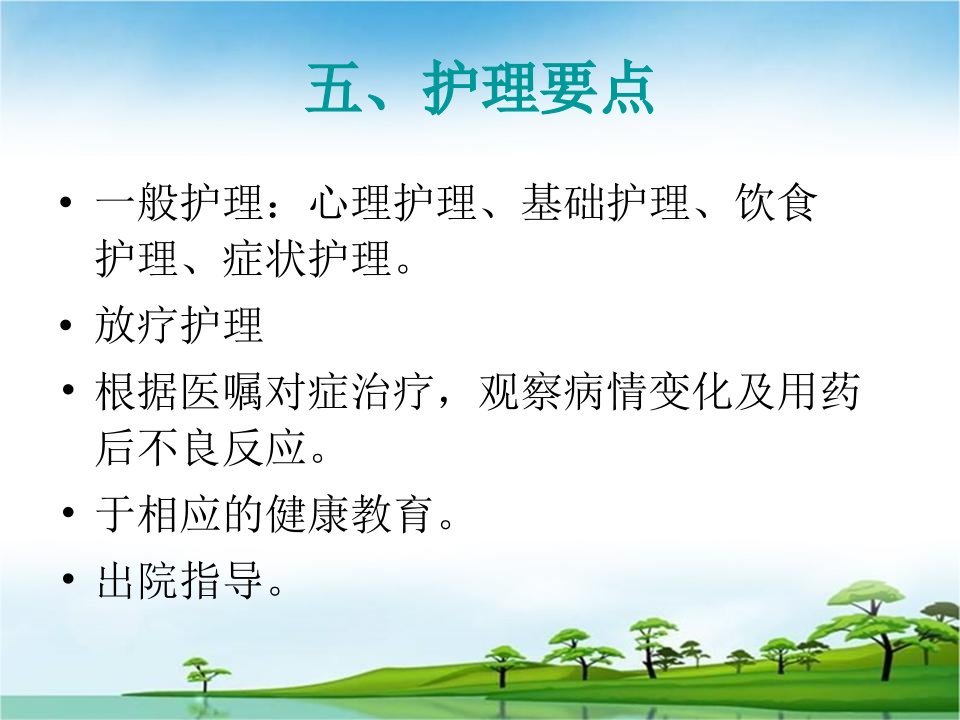 五、护理要点

• 一般护理：心理护理、基础护理、饮食护理、症状护理。

• 放疗护理

• 根据医嘱对症治疗，观察病情变化及用药后不良反应。

• 于相应的健康教育。

• 出院指导。